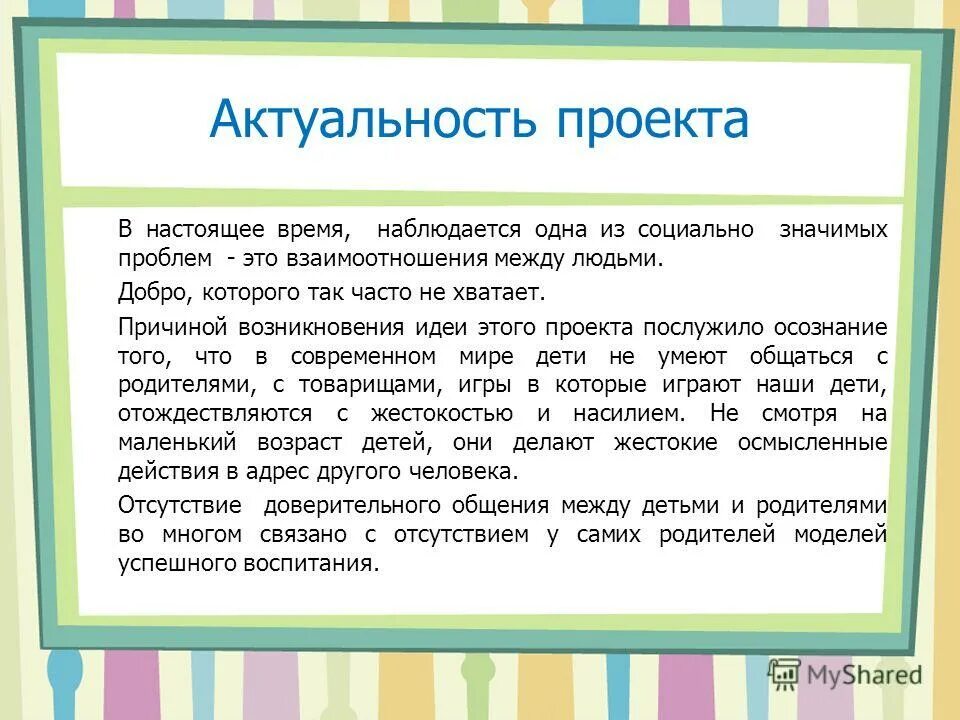 Актуальность проекта

В настоящее время, наблюдается одна из социально значимых проблем - это взаимоотношения между людьми.

Добро, которого так часто не хватает.

Причиной возникновения идеи этого проекта послужило осознание того, что в современном мире дети не умеют общаться с родителями, с товарищами, игры в которые играют наши дети, отождествляются с жестокостью и насилием. Не смотря на маленький возраст детей, они делают жестокие осмысленные действия в адрес другого человека.

Отсутствие доверительного общения между детьми и родителями во многом связано с отсутствием у самих родителей моделей успешного воспитания.

MyShared